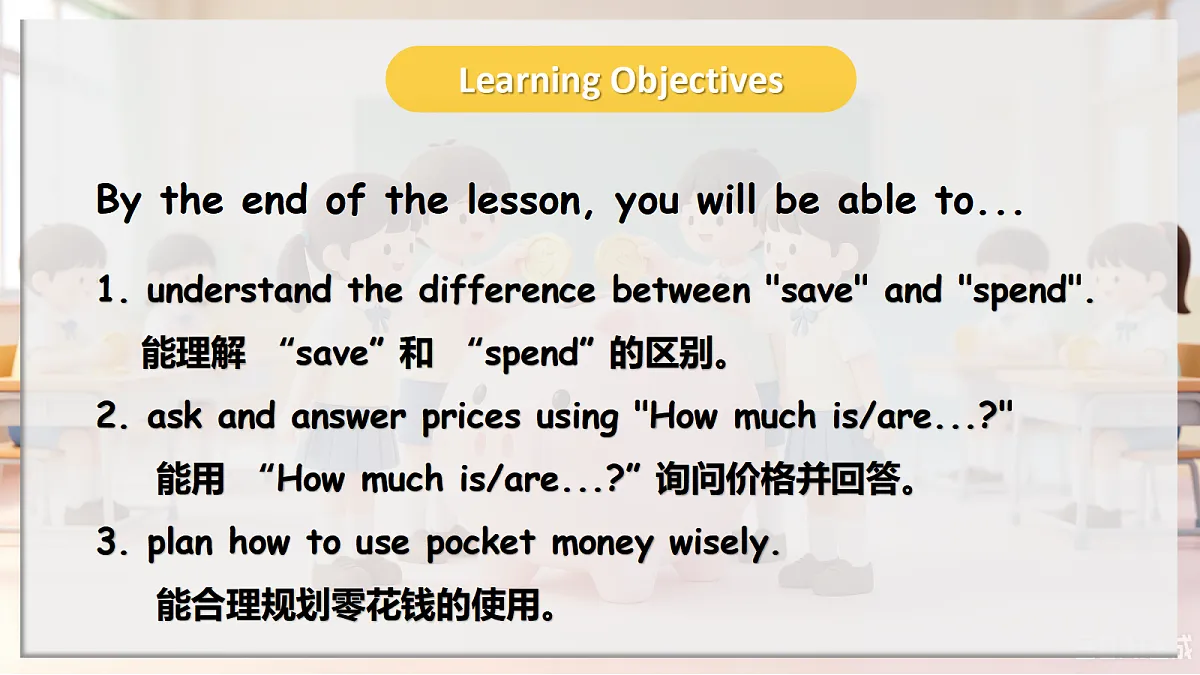 Learning Objectives

By the end of the lesson, you will be able to...

1. understand the difference between "save" and "spend".
能理解 “save” 和 “spend” 的区别。

2. ask and answer prices using "How much is/are...?"
能用 “How much is/are...?” 询问价格并回答。

3. plan how to use pocket money wisely.
能合理规划零花钱的使用。